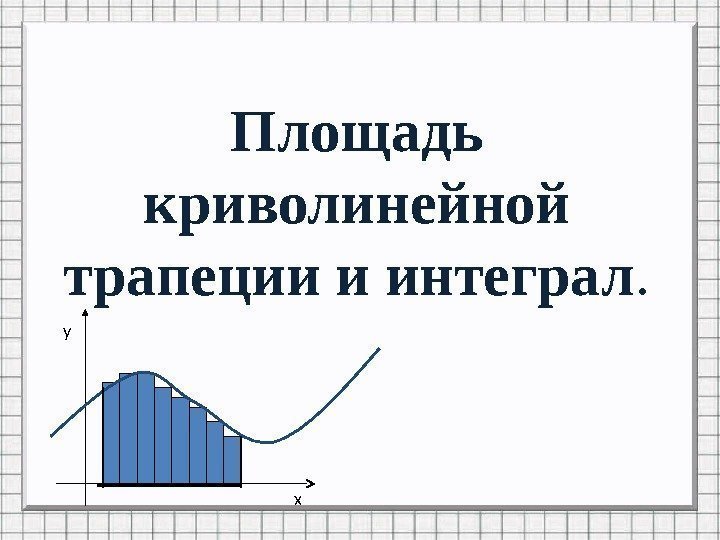 Площадь криволинейной трапеции и интеграл.

y

x